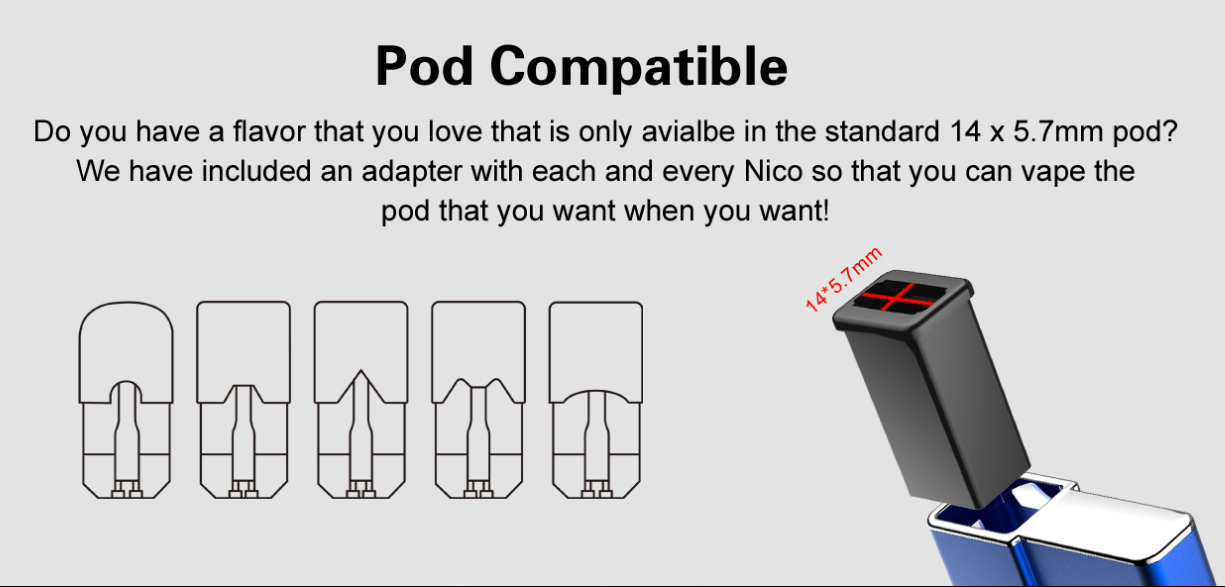 Pod Compatible

Do you have a flavor that you love that is only avialbe in the standard 14 x 5.7mm pod? We have included an adapter with each and every Nico so that you can vape the pod that you want when you want!

14*5.7mm